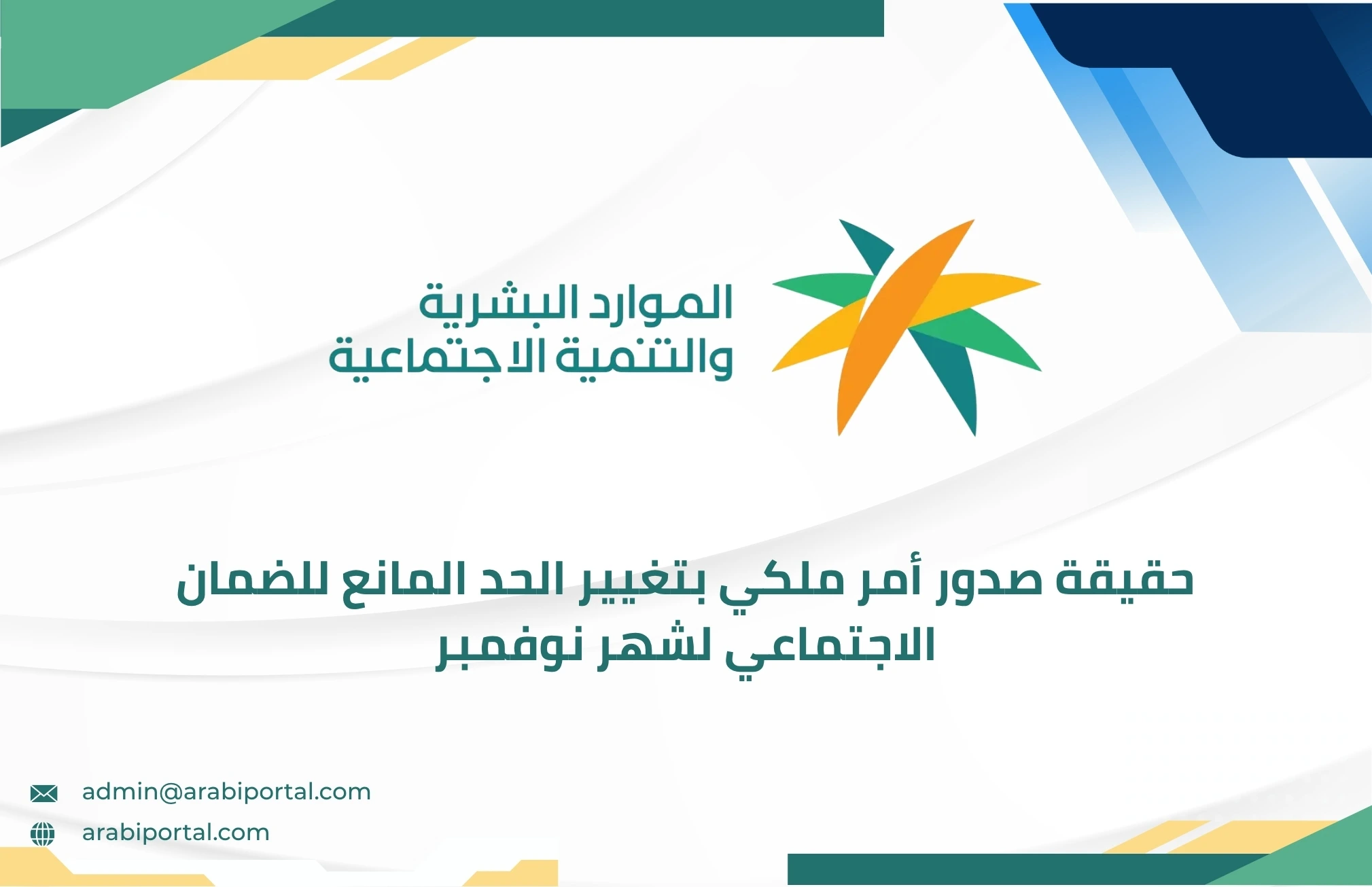 الموارد البشرية
والتنمية الاجتماعية

حقيقة صدور أمر ملكي بتغيير الحد المانع للضمان الاجتماعي لشهر نوفمبر

admin@arabiportal.com
arabiportal.com